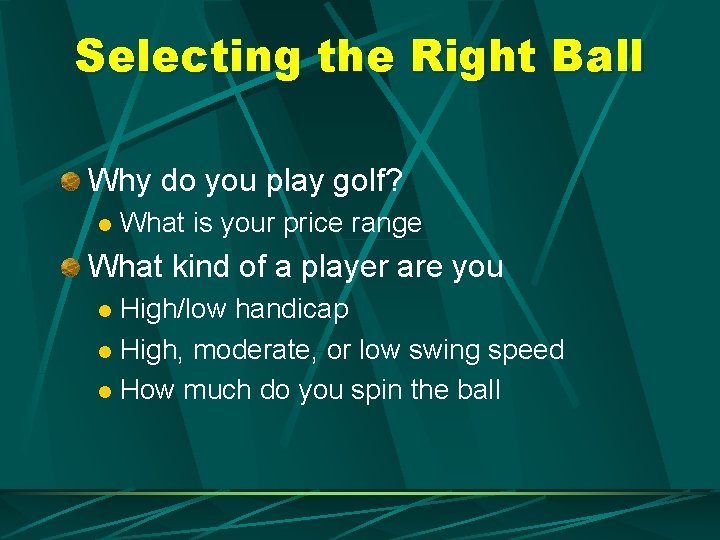 Selecting the Right Ball

Why do you play golf?
What is your price range
What kind of a player are you
High/low handicap
High, moderate, or low swing speed
How much do you spin the ball